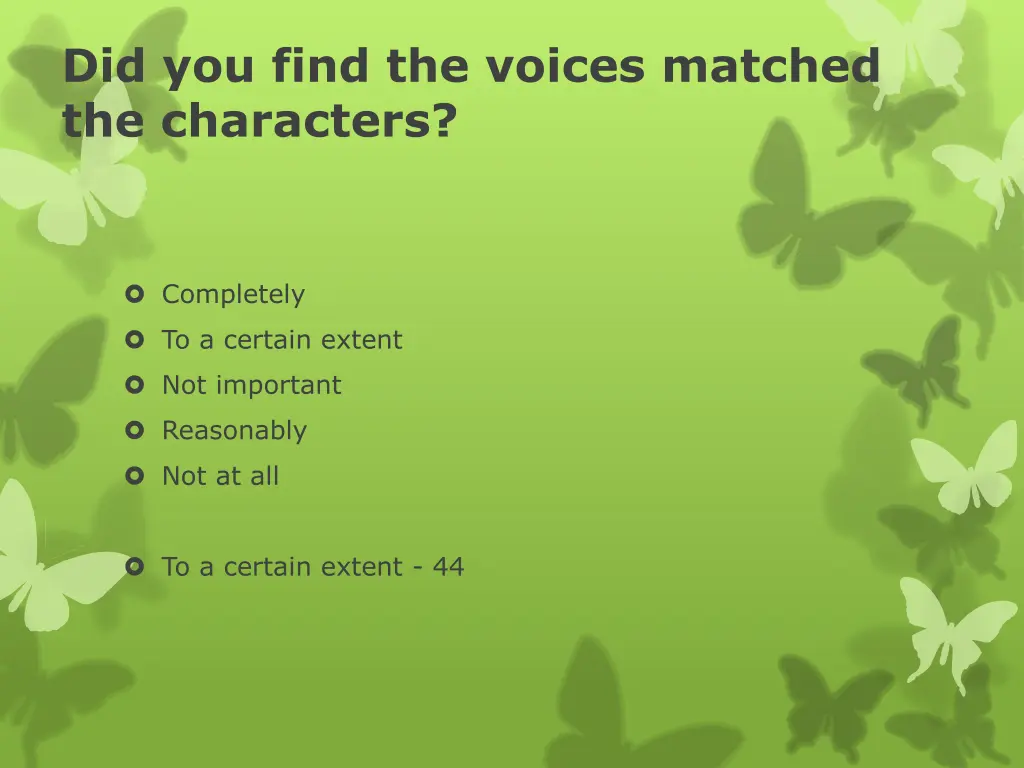 Did you find the voices matched the characters?

Completely
To a certain extent
Not important
Reasonably
Not at all

To a certain extent - 44